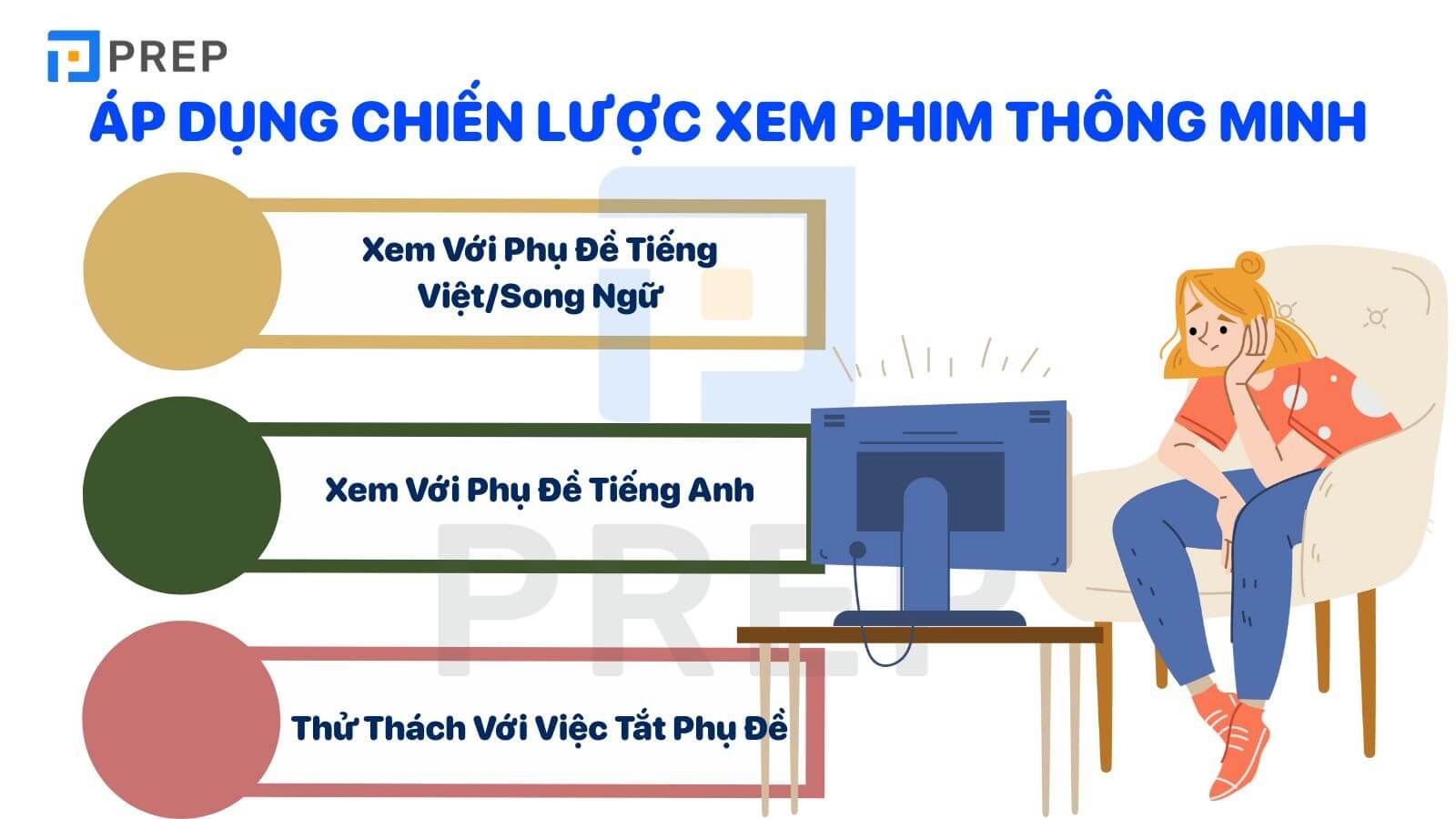 PREP

ÁP DỤNG CHIẾN LƯỢC XEM PHIM THÔNG MINH

Xem Với Phụ Đề Tiếng Việt/Song Ngữ

Xem Với Phụ Đề Tiếng Anh

Thử Thách Với Việc Tắt Phụ Đề

PREP